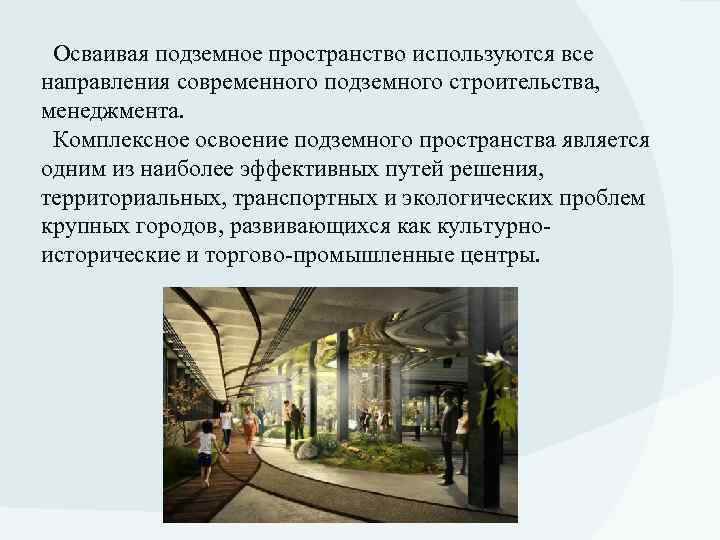 Осваивая подземное пространство используются все направления современного подземного строительства, менеджмента.

Комплексное освоение подземного пространства является одним из наиболее эффективных путей решения, территориальных, транспортных и экологических проблем крупных городов, развивающихся как культурно-исторические и торгово-промышленные центры.